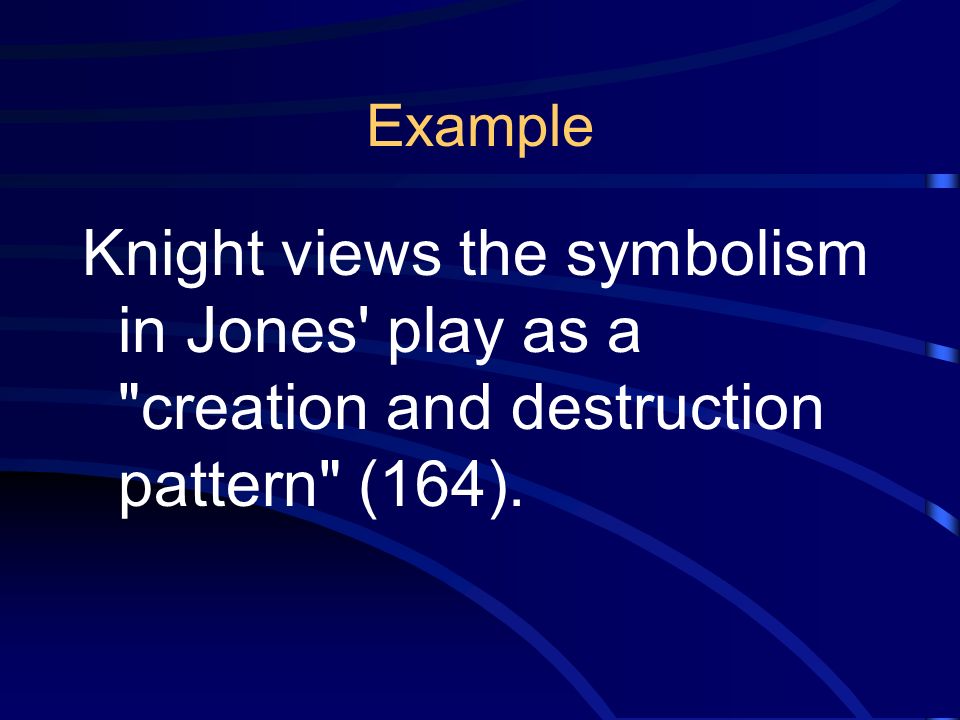 Example

Knight views the symbolism in Jones' play as a "creation and destruction pattern" (164).